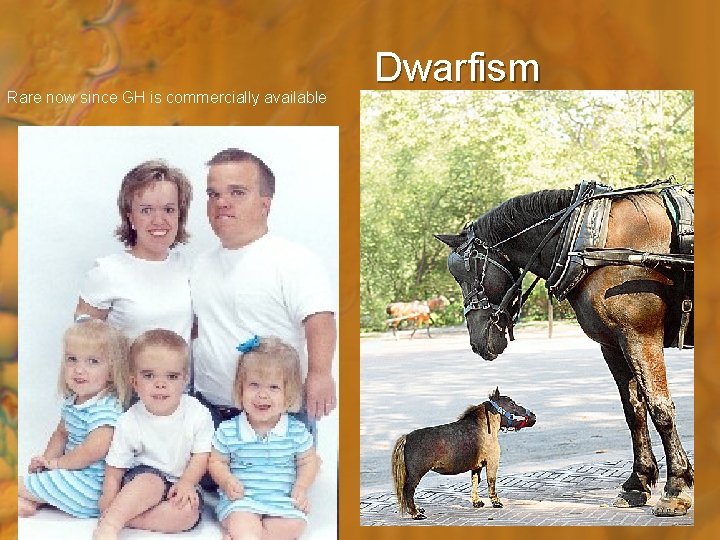 Dwarfism

Rare now since GH is commercially available